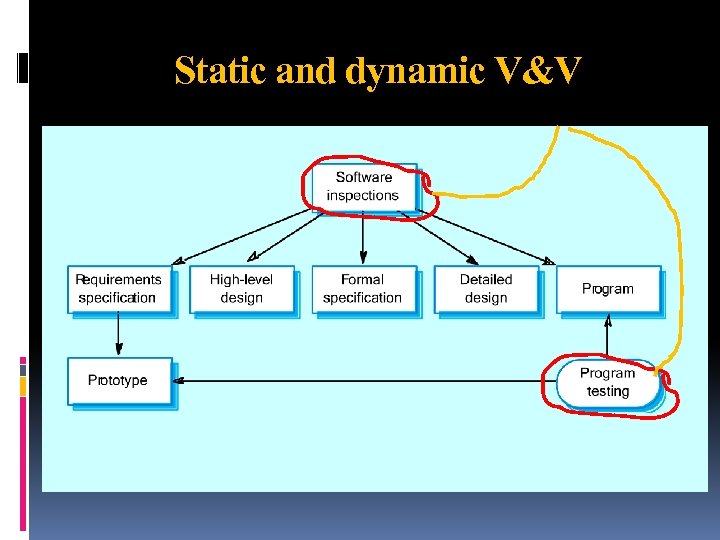 Static and dynamic V&V

Software inspections

Requirements specification

High-level design

Formal specification

Detailed design

Program

Prototype

Program testing